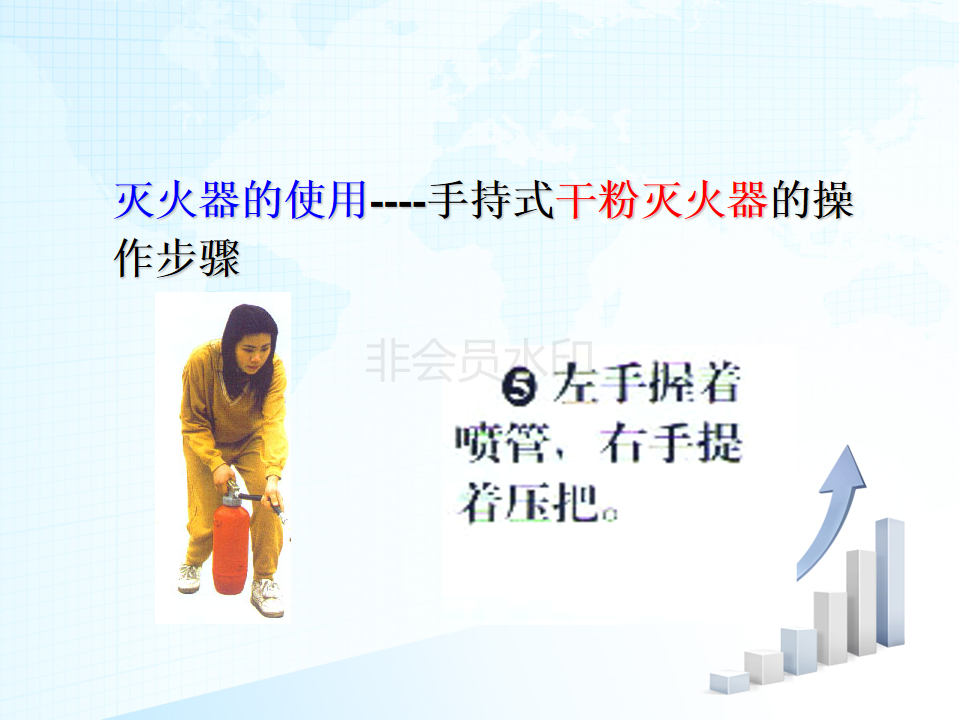 灭火器的使用----手持式干粉灭火器的操作步骤

非会员水印

❺ 左手握着喷管，右手提着压把。